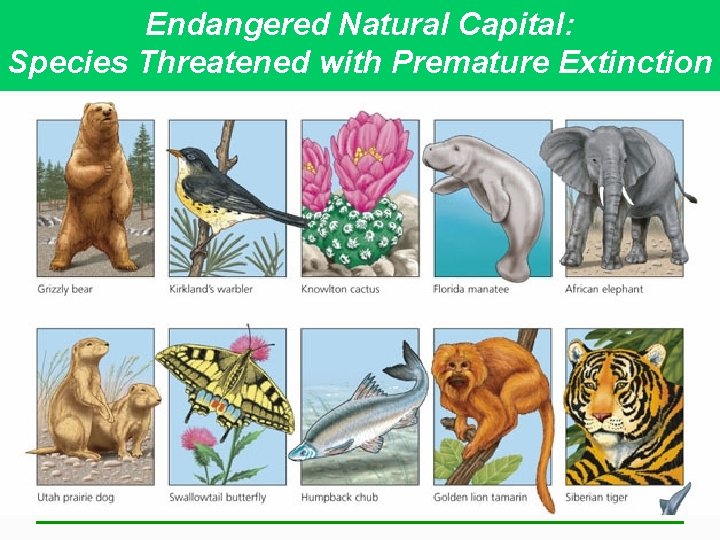 Endangered Natural Capital:
Species Threatened with Premature Extinction

Grizzly bear

Kirkland's warbler

Knowlton cactus

Florida manatee

African elephant

Utah prairie dog

Swallowtail butterfly

Humpback chub

Golden lion tamarin

Siberian tiger